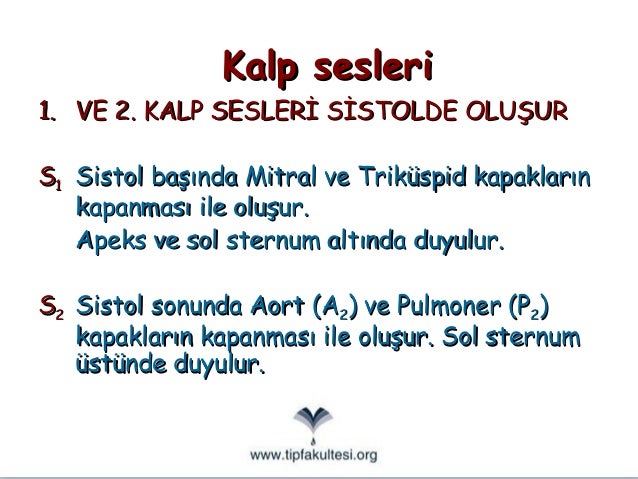 Kalp sesleri

1. VE 2. KALP SESLERİ SİSTOLDE OLUŞUR

$S_1$ Sistol başında Mitral ve Triküspid kapakların kapanması ile oluşur.
Apeks ve sol sternum altında duyulur.

$S_2$ Sistol sonunda Aort ($A_2$) ve Pulmoner ($P_2$) kapakların kapanması ile oluşur. Sol sternum üstünde duyulur.

www.tipfakultesi.org